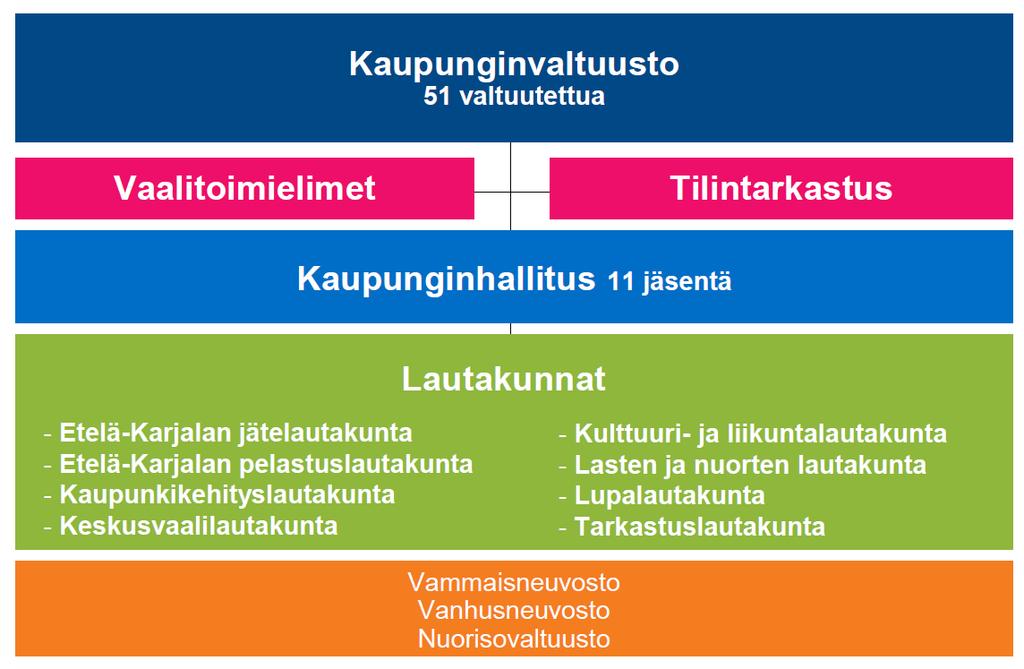 Kaupunginvaltuusto
51 valtuutettua

Vaalitoimielimet

Tilintarkastus

Kaupunginhallitus 11 jäsentä

Lautakunnat

- Etelä-Karjalan jätelautakunta
- Etelä-Karjalan pelastuslautakunta
- Kaupunkikehityslautakunta
- Keskusvaalilautakunta

- Kulttuuri- ja liikuntalautakunta
- Lasten ja nuorten lautakunta
- Lupalautakunta
- Tarkastuslautakunta

Vammaisneuvosto
Vanhusneuvosto
Nuorisovaltuusto